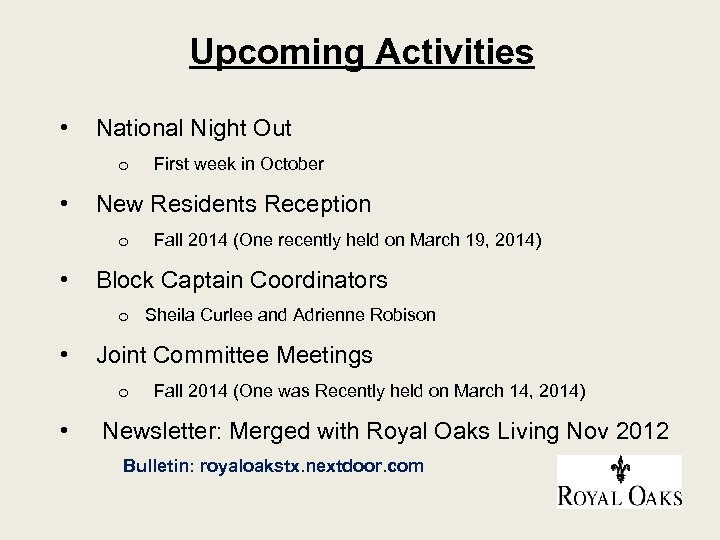 Upcoming Activities

• National Night Out
 o First week in October

• New Residents Reception
 o Fall 2014 (One recently held on March 19, 2014)

• Block Captain Coordinators
 o Sheila Curlee and Adrienne Robison

• Joint Committee Meetings
 o Fall 2014 (One was Recently held on March 14, 2014)

• Newsletter: Merged with Royal Oaks Living Nov 2012

Bulletin: royaloakstx.nextdoor.com

ROYAL OAKS